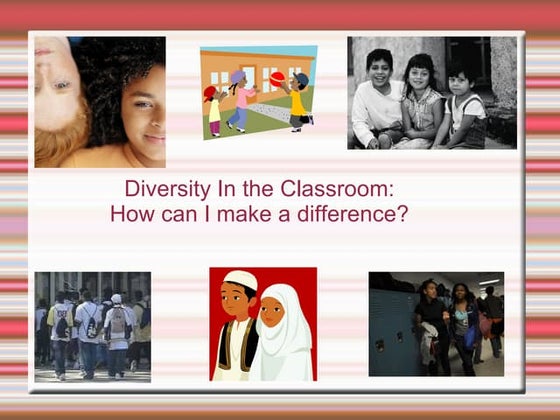 Diversity In the Classroom:
How can I make a difference?